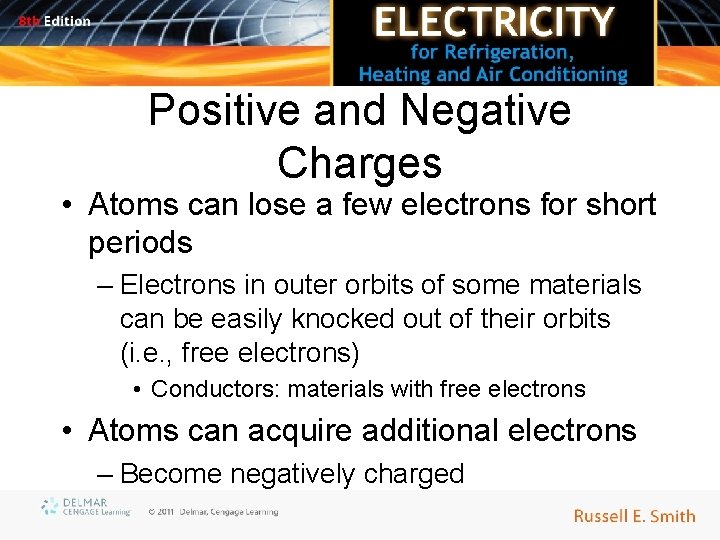 8th Edition

ELECTRICITY
for Refrigeration,
Heating and Air Conditioning

Positive and Negative Charges

• Atoms can lose a few electrons for short periods
– Electrons in outer orbits of some materials can be easily knocked out of their orbits (i.e., free electrons)
• Conductors: materials with free electrons
• Atoms can acquire additional electrons
– Become negatively charged

DELMAR CENGAGE Learning © 2011 Delmar, Cengage Learning

Russell E. Smith